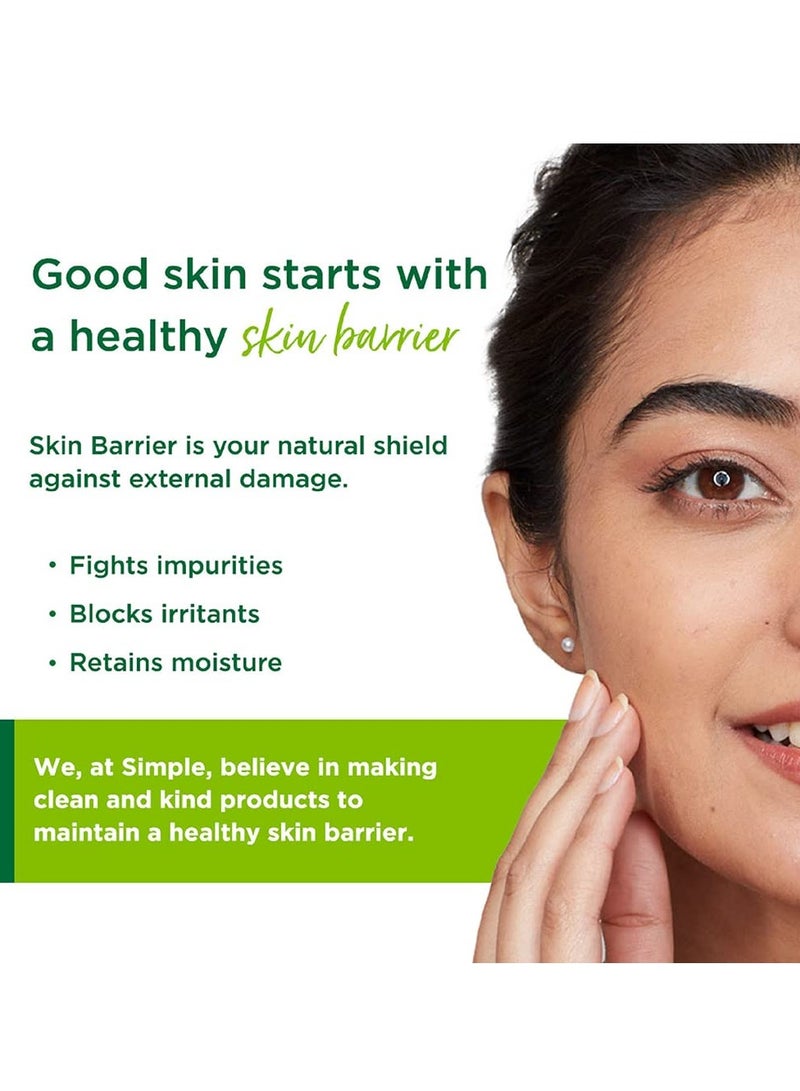 Good skin starts with a healthy skin barrier

Skin Barrier is your natural shield against external damage.

• Fights impurities
• Blocks irritants
• Retains moisture

We, at Simple, believe in making clean and kind products to maintain a healthy skin barrier.